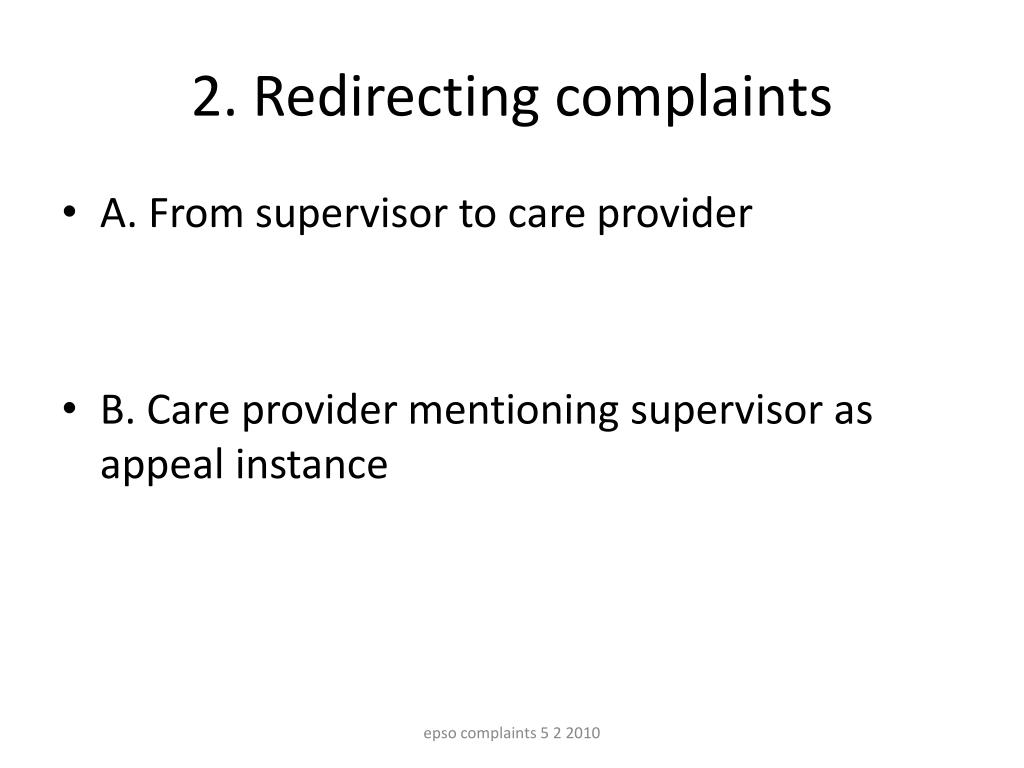 2. Redirecting complaints

• A. From supervisor to care provider

• B. Care provider mentioning supervisor as appeal instance

epso complaints 5 2 2010